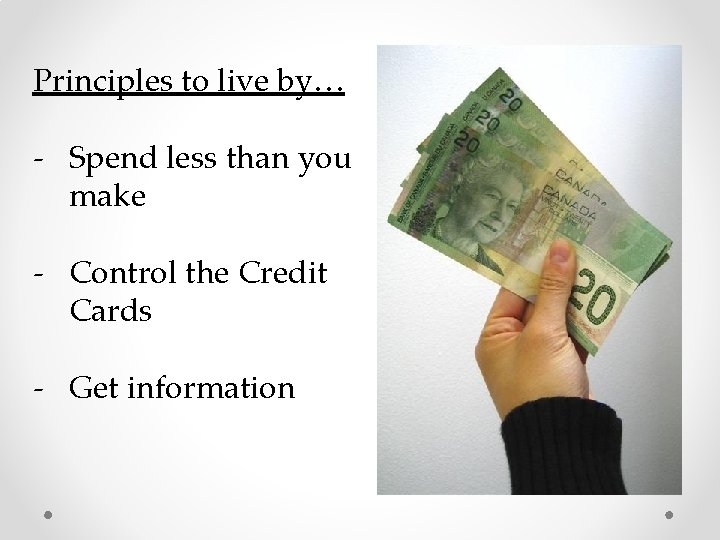 Principles to live by…

- Spend less than you make

- Control the Credit Cards

- Get information

20
20
20
CANADA
CANADA
20